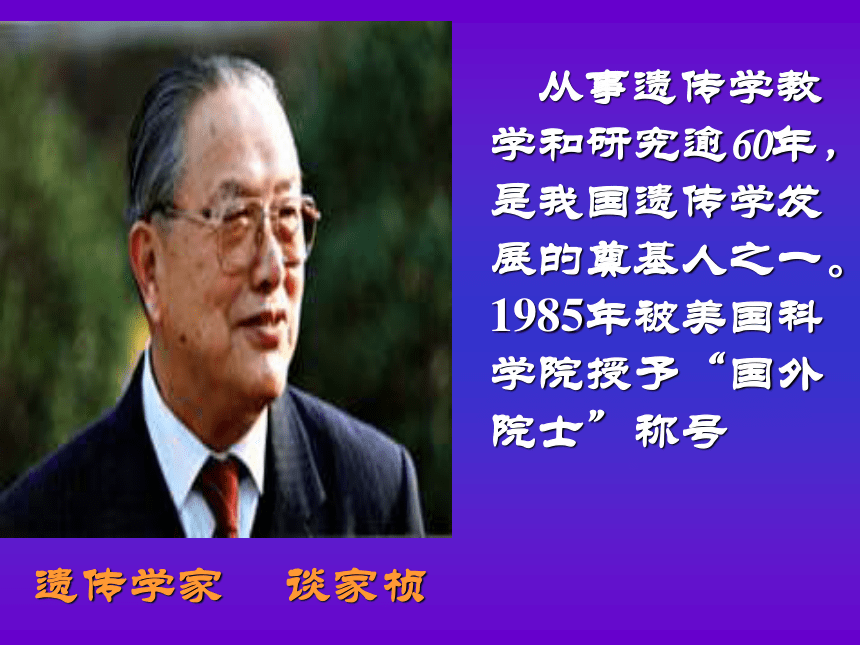 从事遗传学教学和研究逾60年，是我国遗传学发展的奠基人之一。1985年被美国科学院授予“国外院士”称号

遗传学家　谈家桢